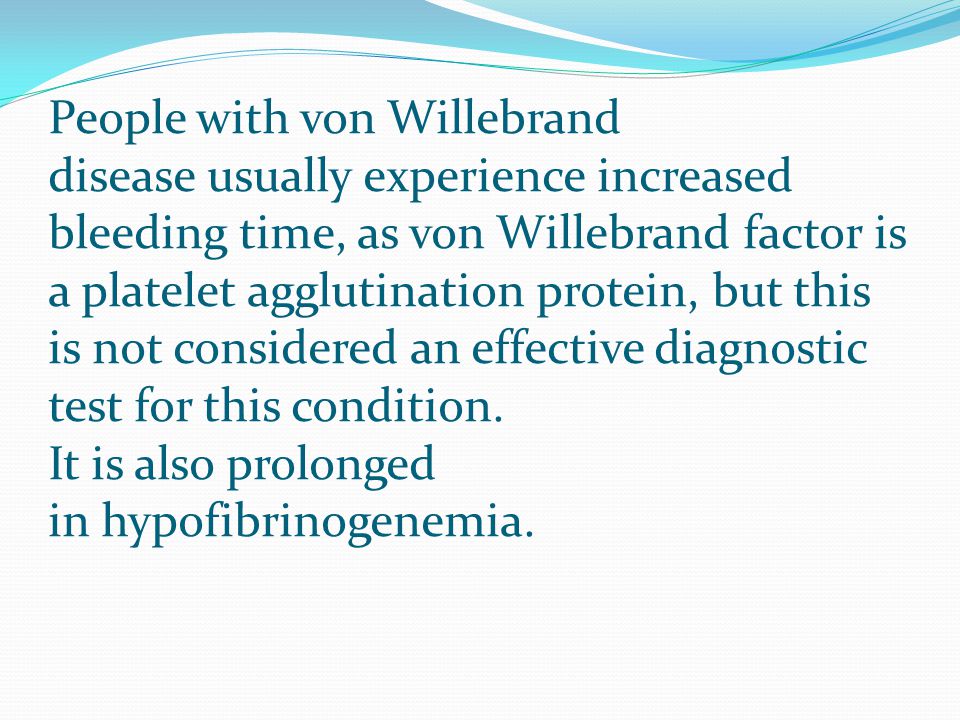 People with von Willebrand disease usually experience increased bleeding time, as von Willebrand factor is a platelet agglutination protein, but this is not considered an effective diagnostic test for this condition.
It is also prolonged in hypofibrinogenemia.